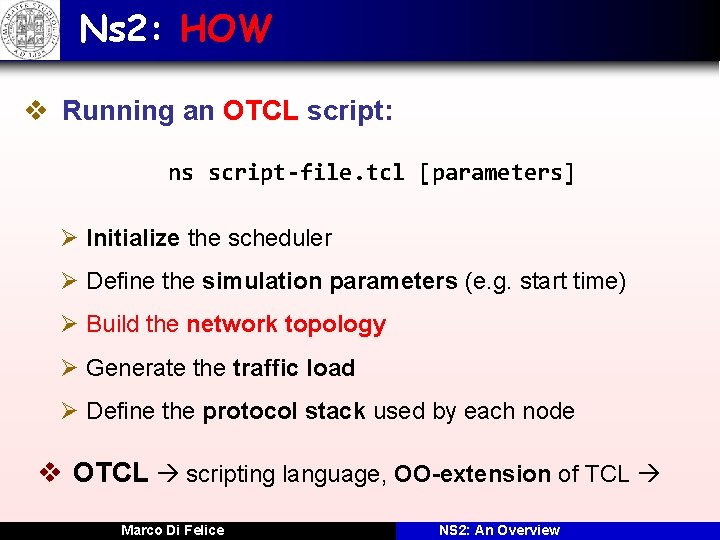 Ns2: HOW

❖ Running an OTCL script:

ns script-file.tcl [parameters]

➢ Initialize the scheduler

➢ Define the simulation parameters (e.g. start time)

➢ Build the network topology

➢ Generate the traffic load

➢ Define the protocol stack used by each node

❖ OTCL → scripting language, OO-extension of TCL →

Marco Di Felice

NS2: An Overview